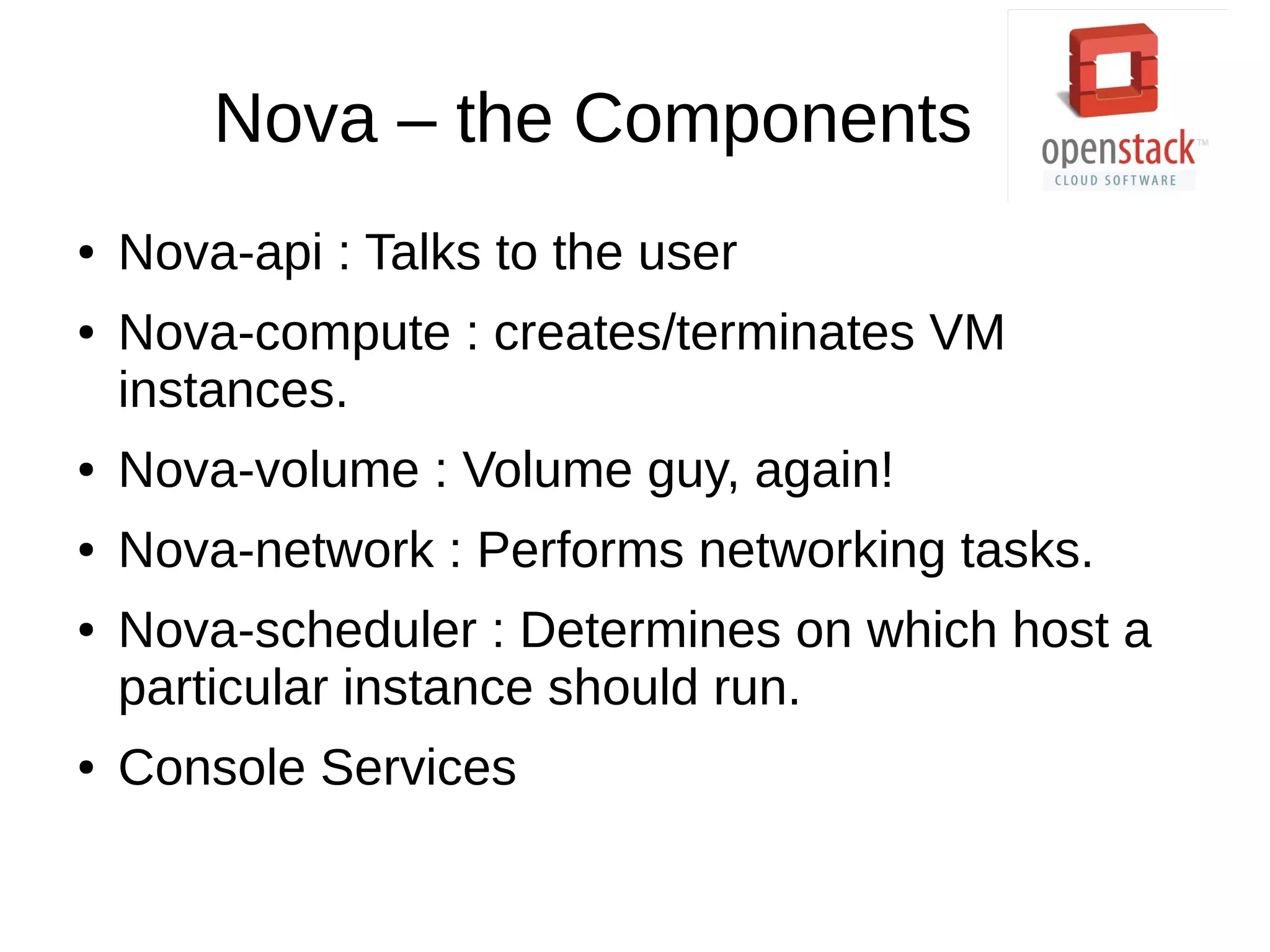 Nova – the Components

openstack™
CLOUD SOFTWARE

• Nova-api : Talks to the user
• Nova-compute : creates/terminates VM instances.
• Nova-volume : Volume guy, again!
• Nova-network : Performs networking tasks.
• Nova-scheduler : Determines on which host a particular instance should run.
• Console Services